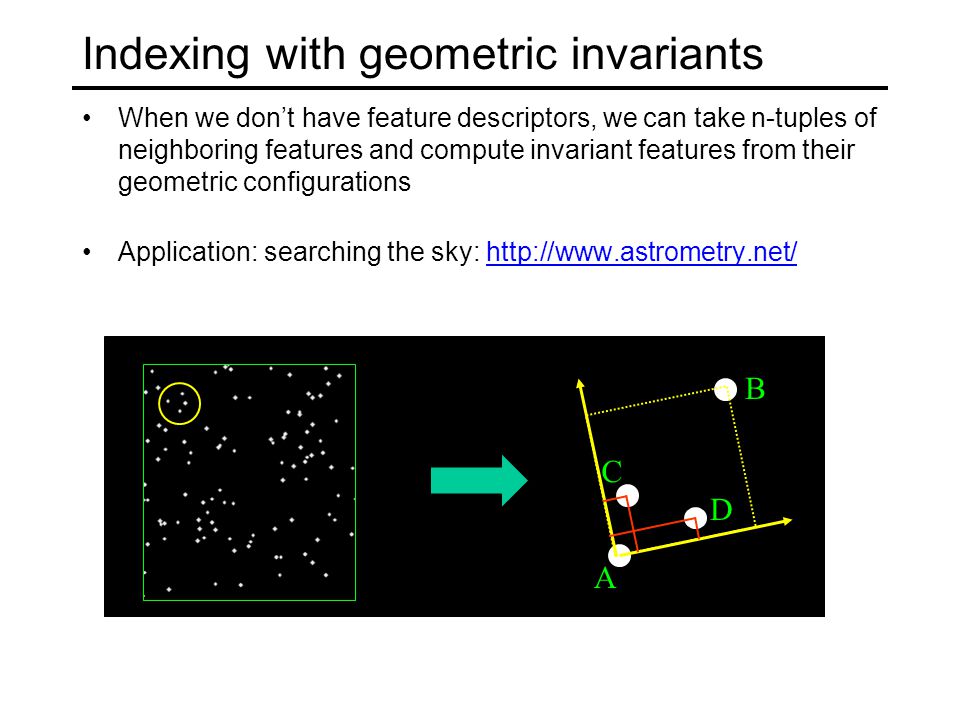 Indexing with geometric invariants

• When we don't have feature descriptors, we can take n-tuples of neighboring features and compute invariant features from their geometric configurations

• Application: searching the sky: http://www.astrometry.net/

B
C
D
A